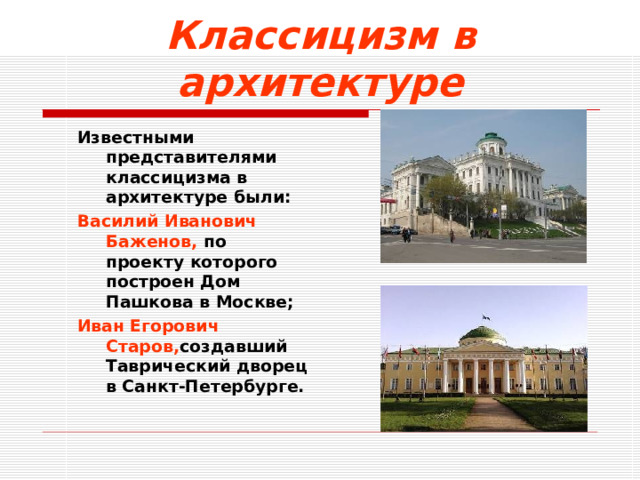 Классицизм в архитектуре

Известными представителями классицизма в архитектуре были:

Василий Иванович Баженов, по проекту которого построен Дом Пашкова в Москве;

Иван Егорович Старов,создавший Таврический дворец в Санкт-Петербурге.